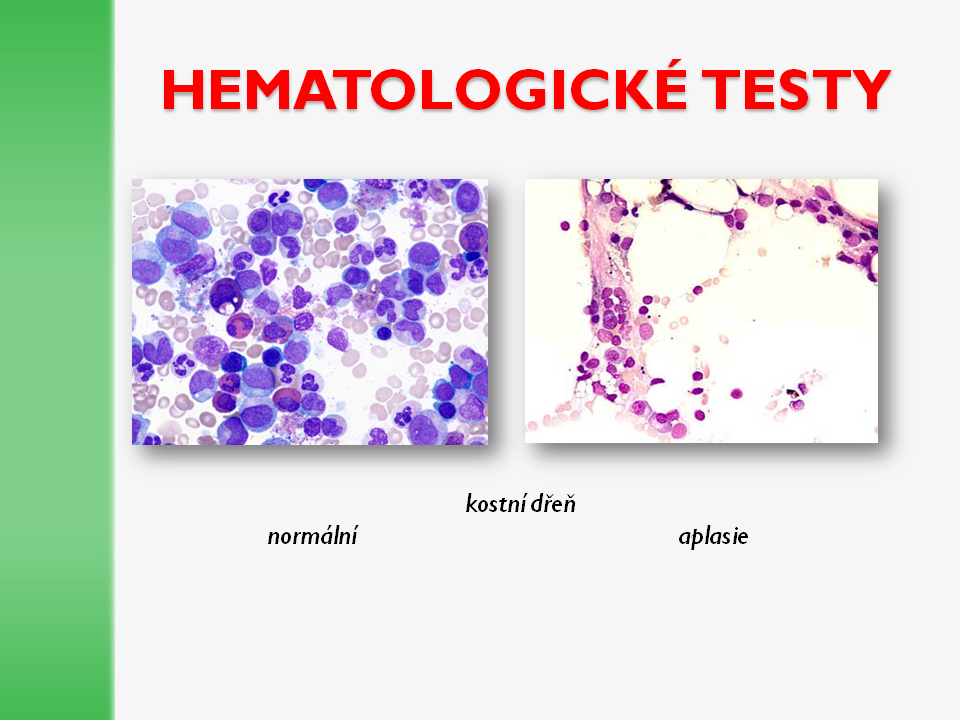 HEMATOLOGICKÉ TESTY

kostní dřeň

normální

aplasie